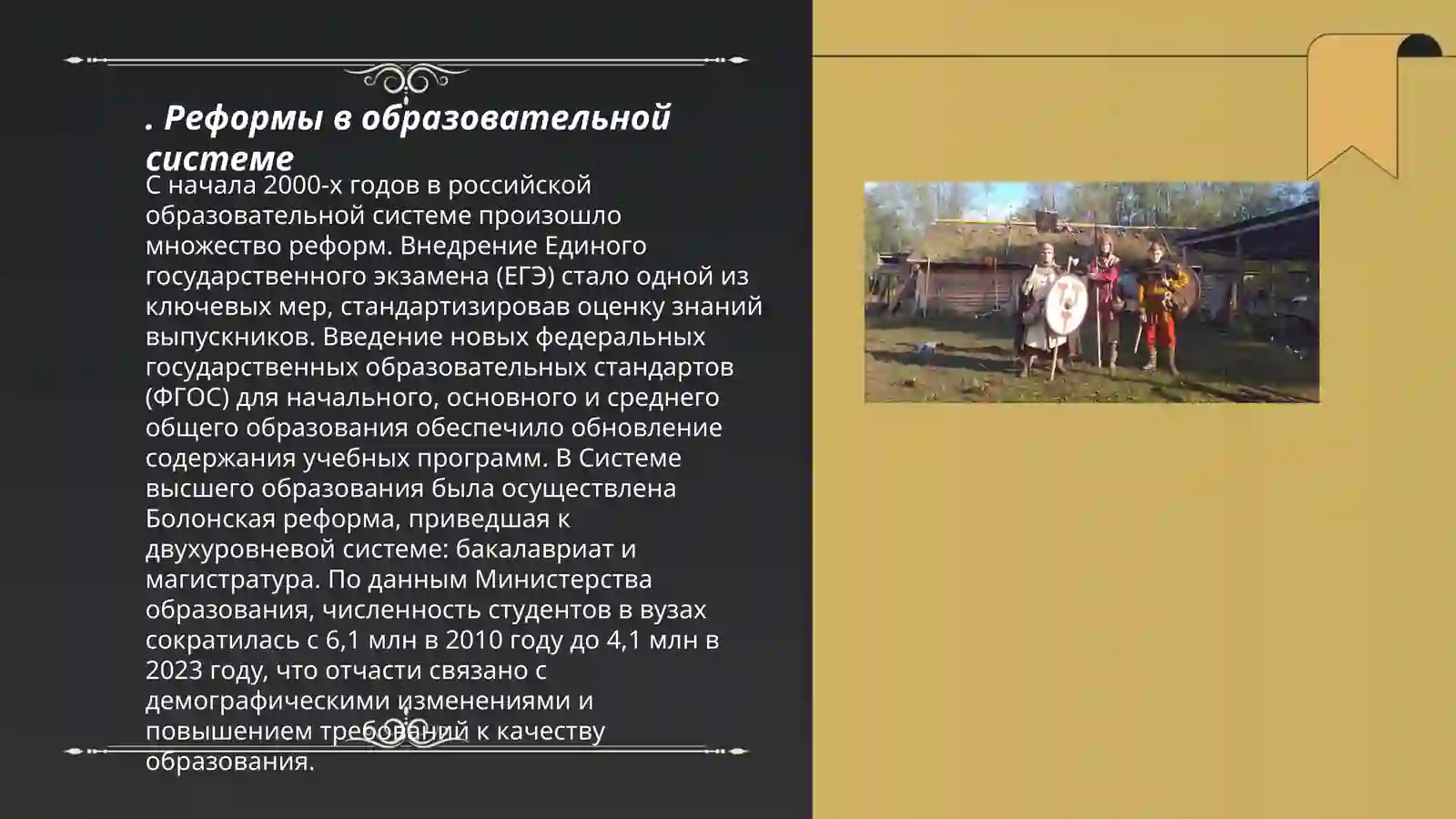 . Реформы в образовательной системе

С начала 2000-х годов в российской образовательной системе произошло множество реформ. Внедрение Единого государственного экзамена (ЕГЭ) стало одной из ключевых мер, стандартизировав оценку знаний выпускников. Введение новых федеральных государственных образовательных стандартов (ФГОС) для начального, основного и среднего общего образования обеспечило обновление содержания учебных программ. В Системе высшего образования была осуществлена Болонская реформа, приведшая к двухуровневой системе: бакалавриат и магистратура. По данным Министерства образования, численность студентов в вузах сократилась с 6,1 млн в 2010 году до 4,1 млн в 2023 году, что отчасти связано с демографическими изменениями и повышением требований к качеству образования.